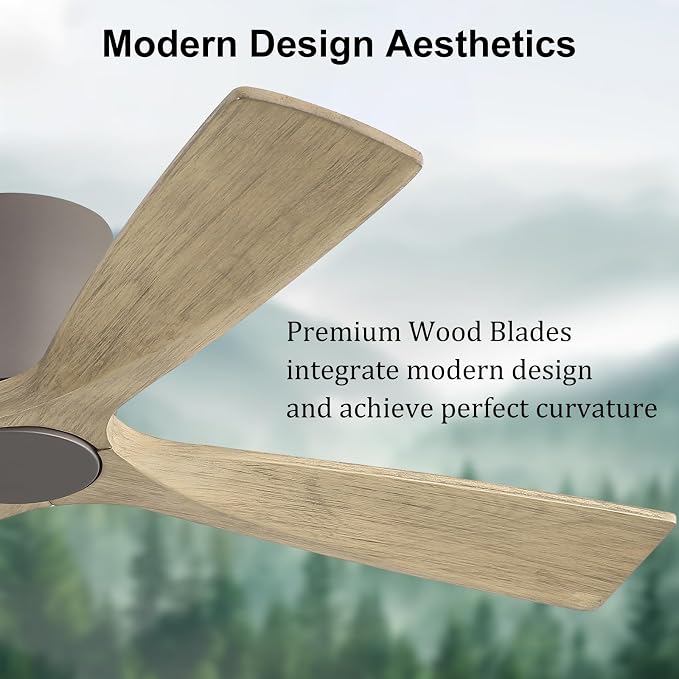 Modern Design Aesthetics

Premium Wood Blades integrate modern design and achieve perfect curvature